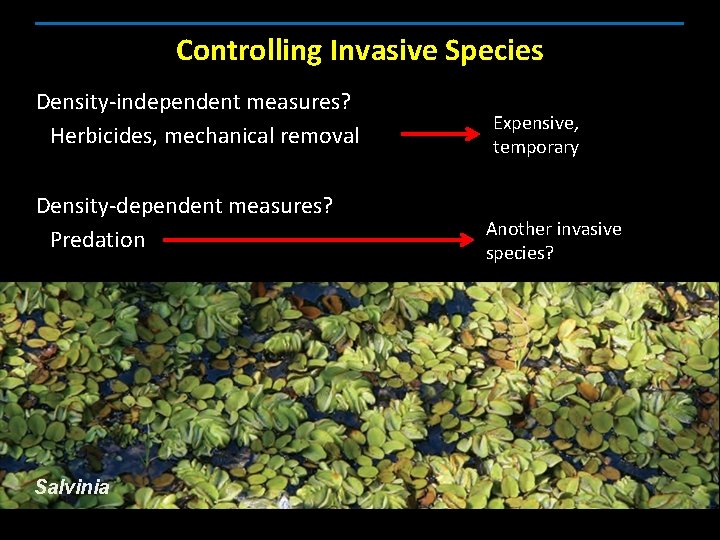 Controlling Invasive Species

Density-independent measures?

Herbicides, mechanical removal

Expensive, temporary

Density-dependent measures?

Predation

Another invasive species?

Salvinia